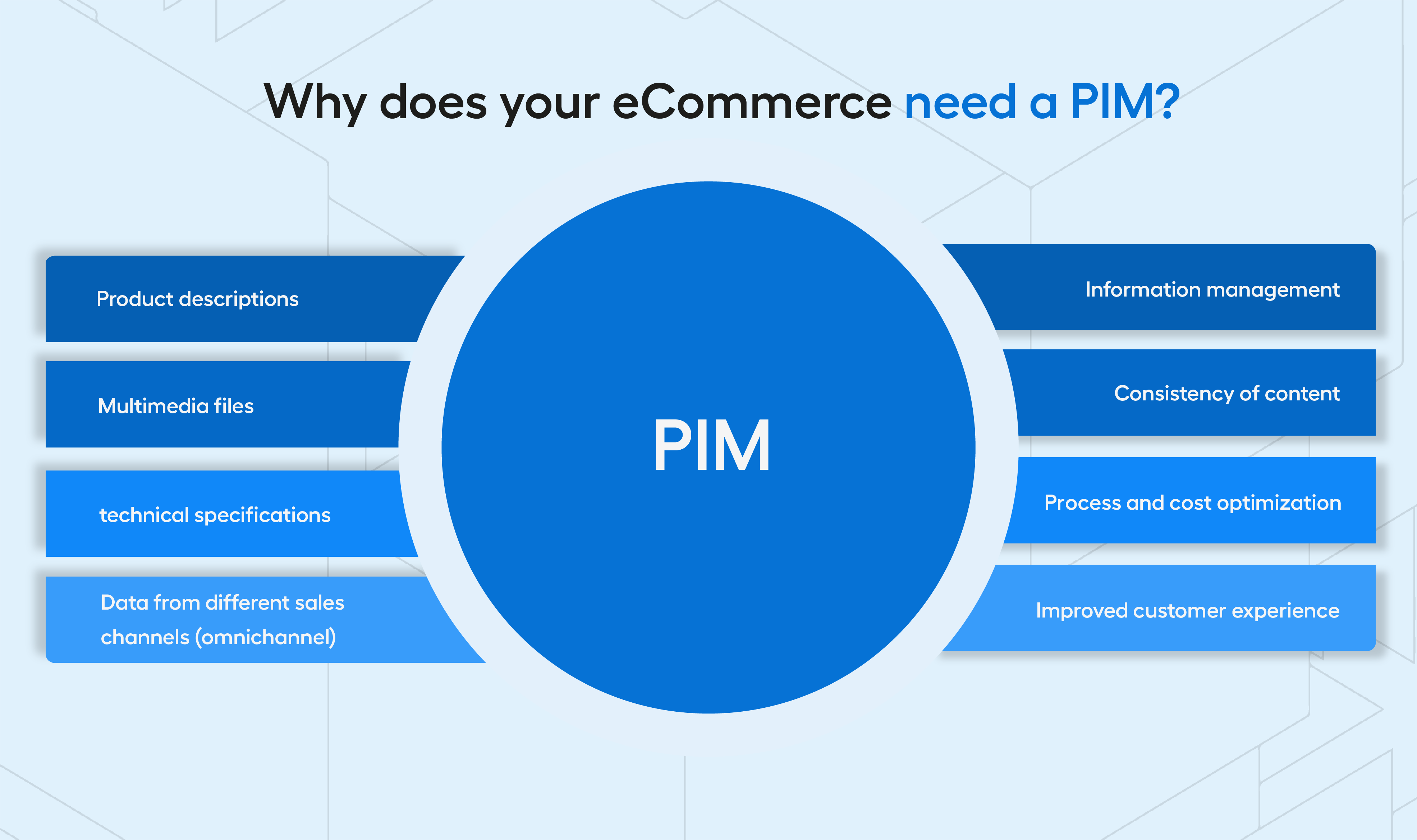 Why does your eCommerce need a PIM?

Product descriptions

Multimedia files

technical specifications

Data from different sales channels (omnichannel)

PIM

Information management

Consistency of content

Process and cost optimization

Improved customer experience